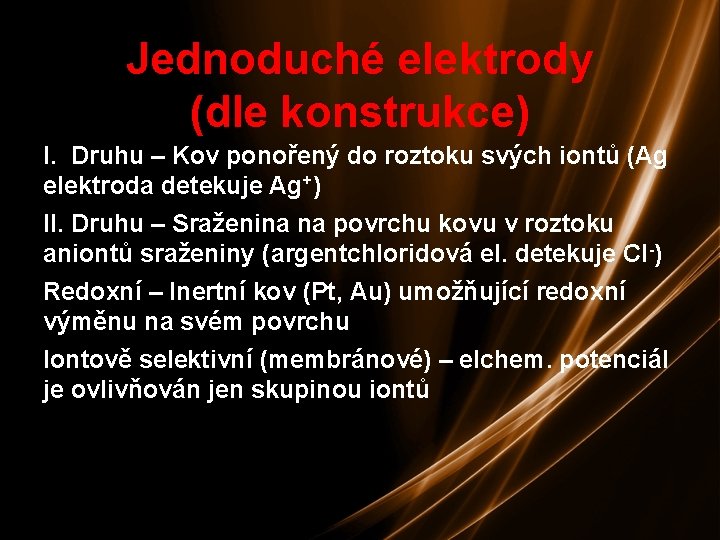 Jednoduché elektrody (dle konstrukce)

I. Druhu – Kov ponořený do roztoku svých iontů (Ag elektroda detekuje $Ag^+$)

II. Druhu – Sraženina na povrchu kovu v roztoku aniontů sraženiny (argentchloridová el. detekuje $Cl^-$)

Redoxní – Inertní kov (Pt, Au) umožňující redoxní výměnu na svém povrchu

Iontově selektivní (membránové) – elchem. potenciál je ovlivňován jen skupinou iontů